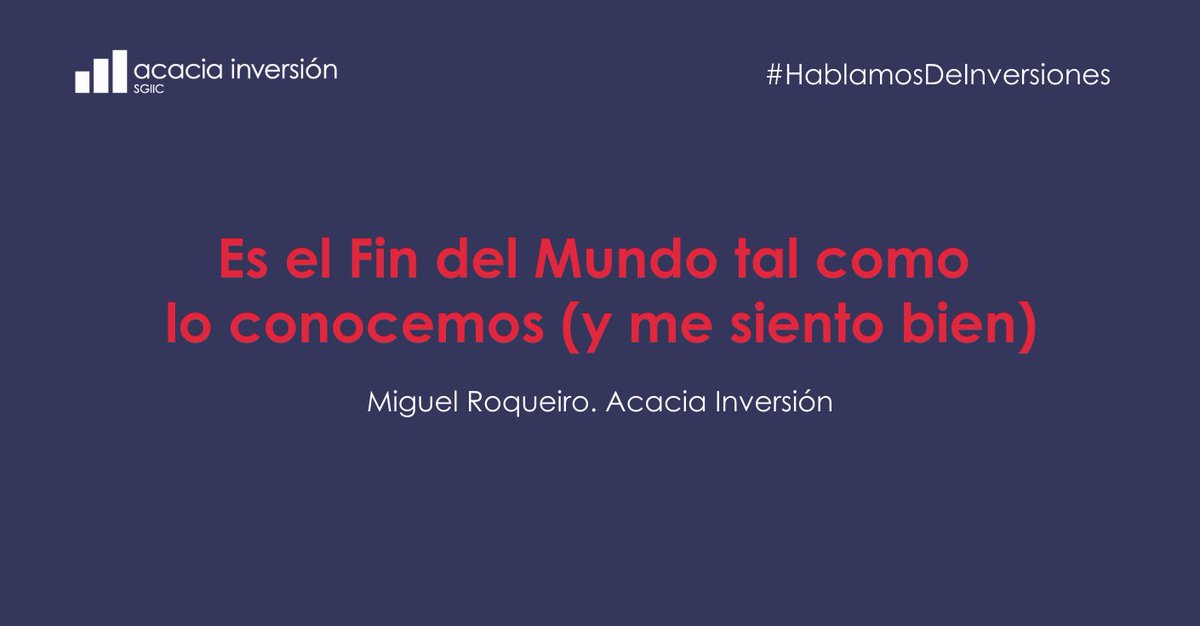 acacia inversión
SGIIC

#HablamosDeInversiones

Es el Fin del Mundo tal como lo conocemos (y me siento bien)

Miguel Roqueiro. Acacia Inversión